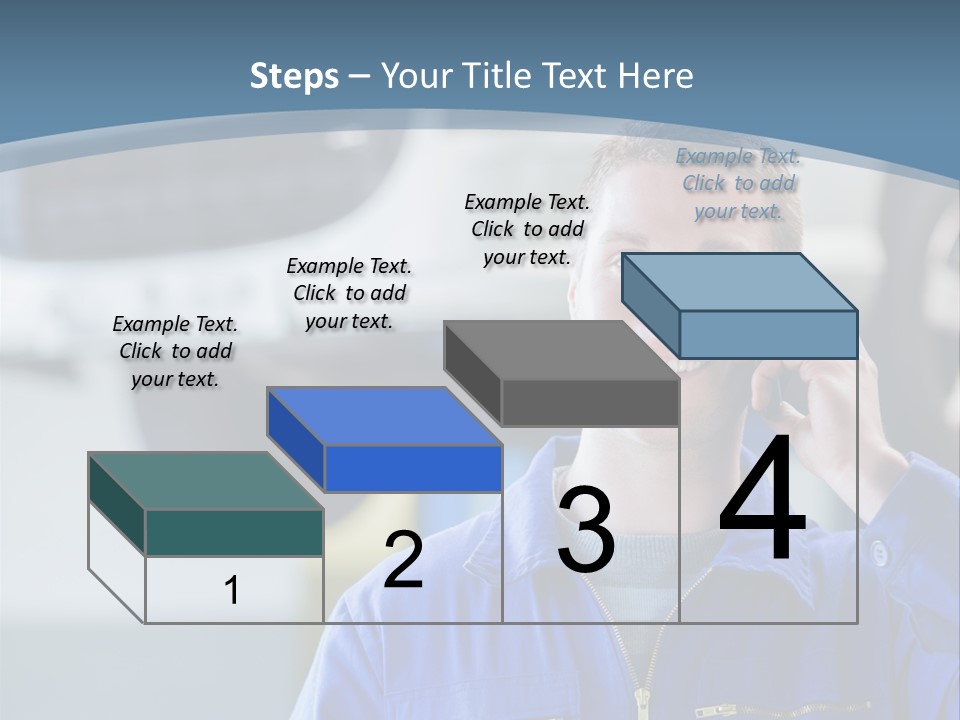 Steps – Your Title Text Here

Example Text. Click to add your text.

Example Text. Click to add your text.

Example Text. Click to add your text.

Example Text. Click to add your text.

1

2

3

4